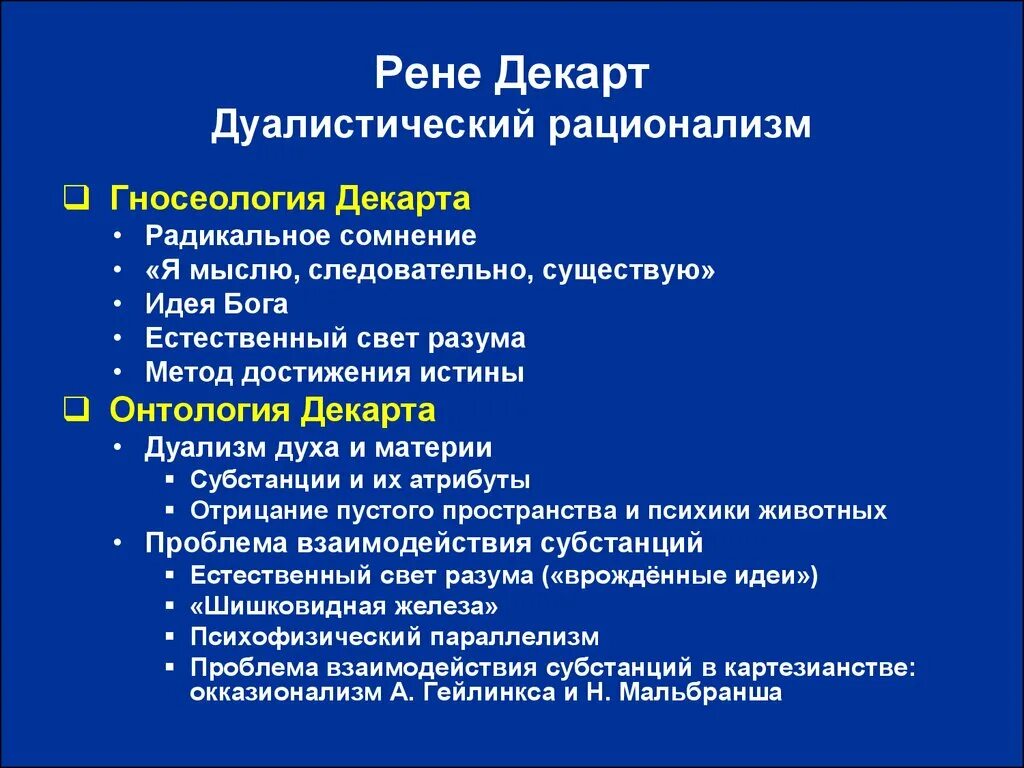 Рене Декарт
Дуалистический рационализм

❑ Гносеология Декарта
• Радикальное сомнение
• «Я мыслю, следовательно, существую»
• Идея Бога
• Естественный свет разума
• Метод достижения истины

❑ Онтология Декарта
• Дуализм духа и материи
▪ Субстанции и их атрибуты
▪ Отрицание пустого пространства и психики животных
• Проблема взаимодействия субстанций
▪ Естественный свет разума («врождённые идеи»)
▪ «Шишковидная железа»
▪ Психофизический параллелизм
▪ Проблема взаимодействия субстанций в картезианстве: окказионализм А. Гейлинкса и Н. Мальбранша